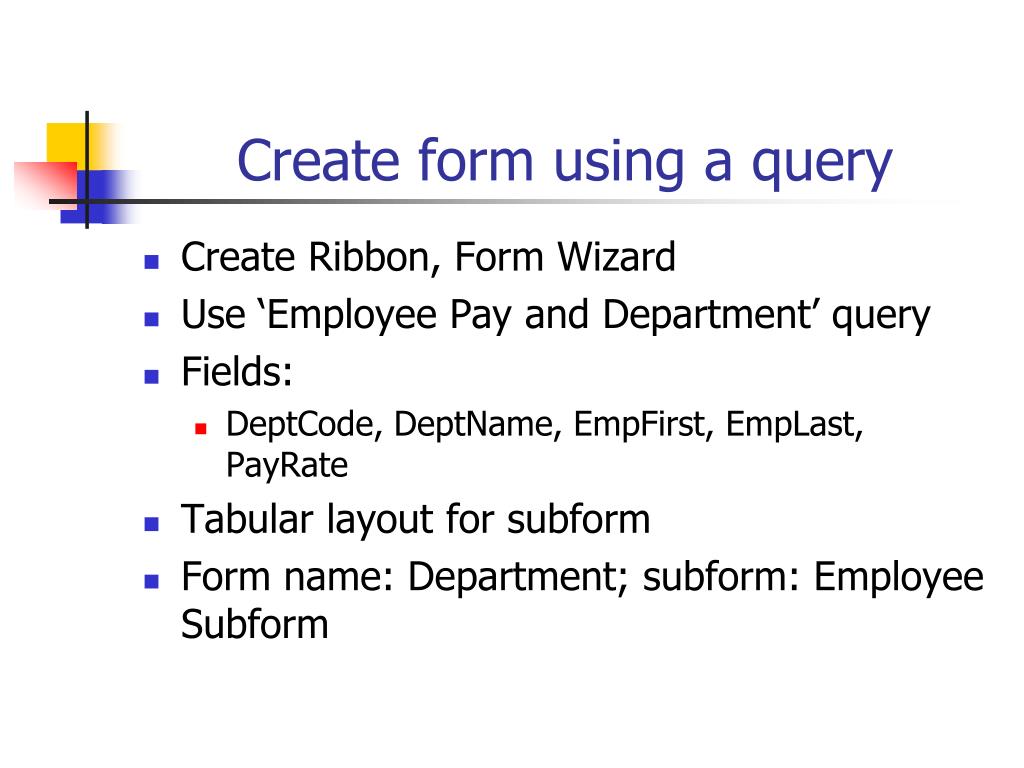 Create form using a query

- Create Ribbon, Form Wizard
- Use ‘Employee Pay and Department’ query
- Fields:
  - DeptCode, DeptName, EmpFirst, EmpLast, PayRate
- Tabular layout for subform
- Form name: Department; subform: Employee Subform